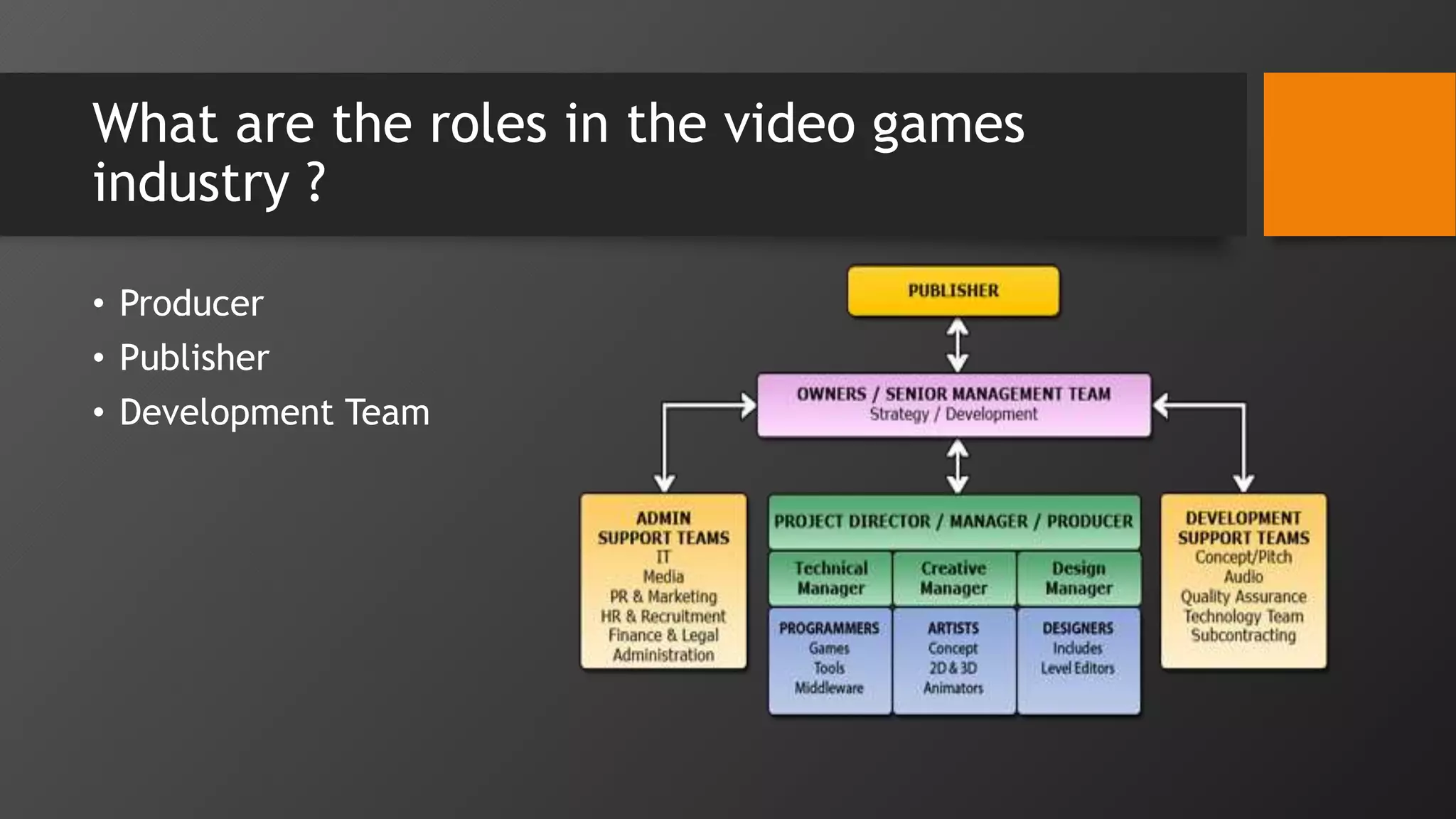 What are the roles in the video games industry ?

• Producer
• Publisher
• Development Team

PUBLISHER

OWNERS / SENIOR MANAGEMENT TEAM
Strategy / Development

ADMIN SUPPORT TEAMS
IT
Media
PR & Marketing
HR & Recruitment
Finance & Legal
Administration

PROJECT DIRECTOR / MANAGER / PRODUCER

Technical Manager

Creative Manager

Design Manager

PROGRAMMERS
Games
Tools
Middleware

ARTISTS
Concept
2D & 3D
Animators

DESIGNERS
Includes
Level Editors

DEVELOPMENT SUPPORT TEAMS
Concept/Pitch
Audio
Quality Assurance
Technology Team
Subcontracting